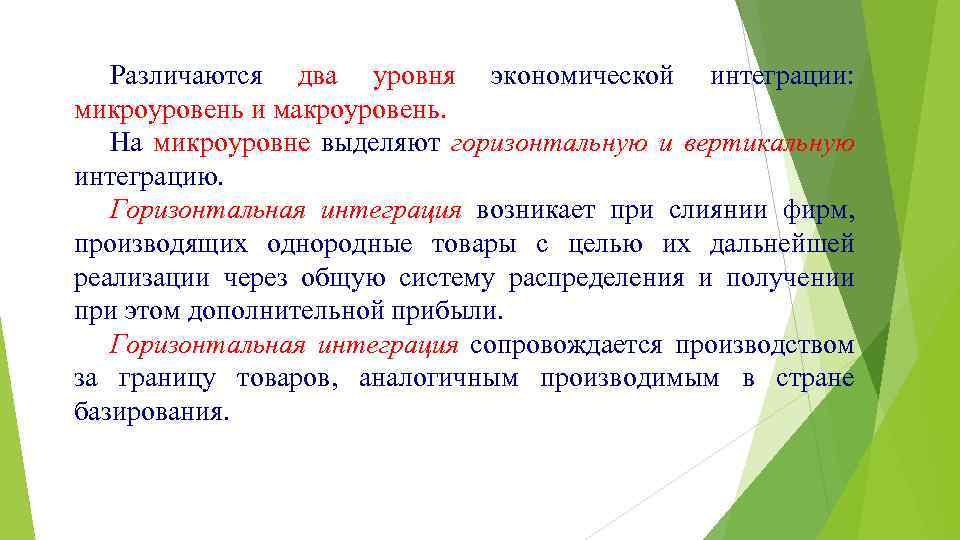 Различаются два уровня экономической интеграции: микроуровень и макроуровень.

На микроуровне выделяют горизонтальную и вертикальную интеграцию.

Горизонтальная интеграция возникает при слиянии фирм, производящих однородные товары с целью их дальнейшей реализации через общую систему распределения и получении при этом дополнительной прибыли.

Горизонтальная интеграция сопровождается производством за границу товаров, аналогичным производимым в стране базирования.